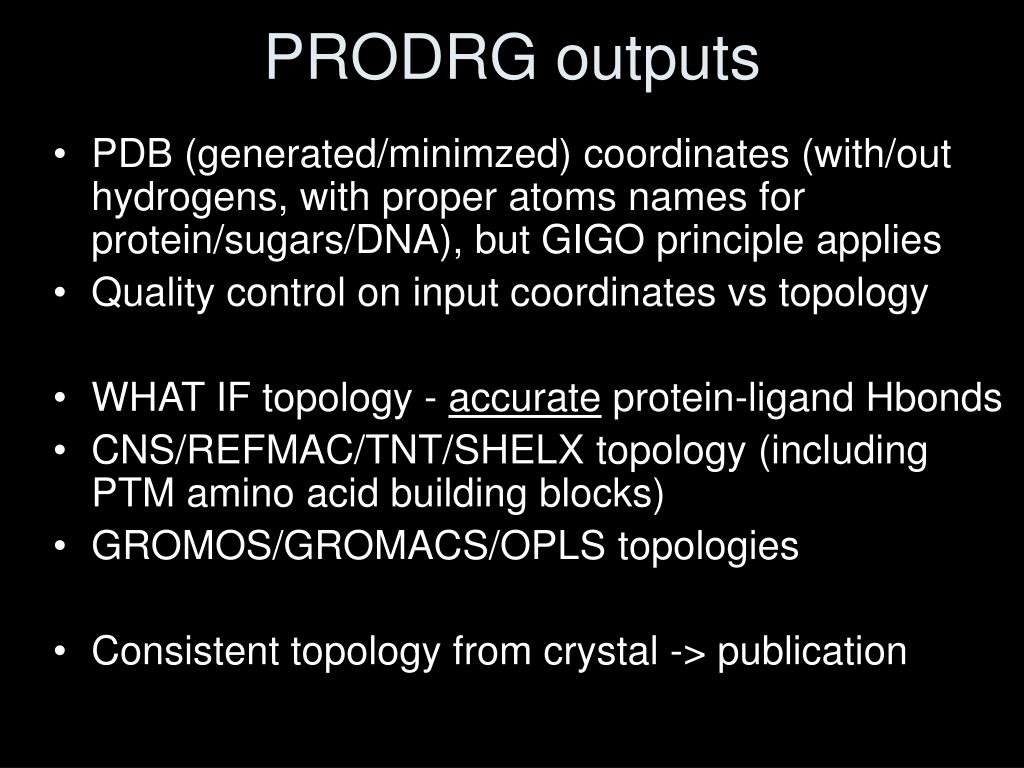 PRODRG outputs

• PDB (generated/minimzed) coordinates (with/out hydrogens, with proper atoms names for protein/sugars/DNA), but GIGO principle applies
• Quality control on input coordinates vs topology

• WHAT IF topology - accurate protein-ligand Hbonds
• CNS/REFMAC/TNT/SHELX topology (including PTM amino acid building blocks)
• GROMOS/GROMACS/OPLS topologies

• Consistent topology from crystal -> publication